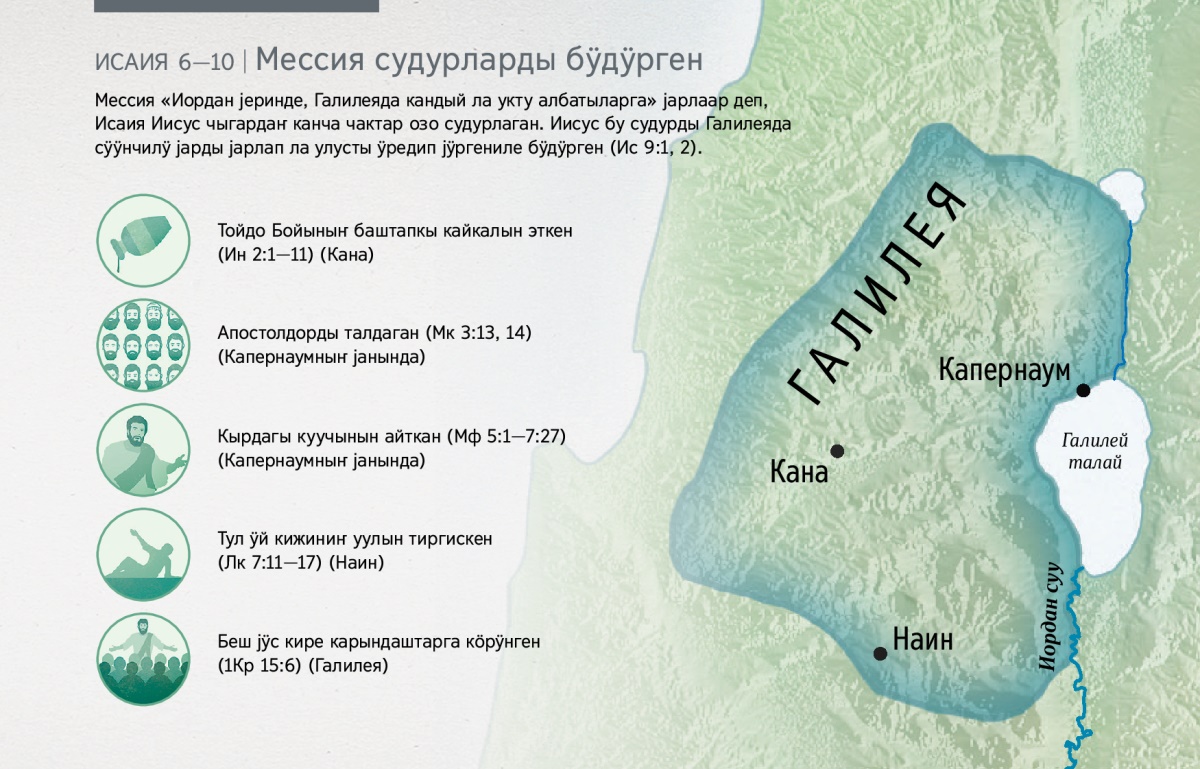 ИСАИЯ 6—10 | Мессия судурларды бӱдӱрген

Мессия «Иордан јеринде, Галилеяда кандый ла укту албатыларга» јарлаар деп, Исаия Иисус чыгардаҥ канча чактар озо судурлаган. Иисус бу судурды Галилеяда сӱӱнчилӱ јарды јарлап ла улусты ӱредип јӱргениле бӱдӱрген (Ис 9:1, 2).

Тойдо Бойыныҥ баштапкы кайкалын эткен (Ин 2:1—11) (Кана)

Апостолдорды талдаган (Мк 3:13, 14) (Капернаумныҥ јанында)

Кырдагы куучынын айткан (Мф 5:1—7:27) (Капернаумныҥ јанында)

Тул ӱй кижиниҥ уулын тиргискен (Лк 7:11—17) (Наин)

Беш јӱс кире карындаштарга кӧрӱнген (1Кр 15:6) (Галилея)

ГАЛИЛЕЯ

Капернаум

Галилей талай

Кана

Наин

Иордан суу